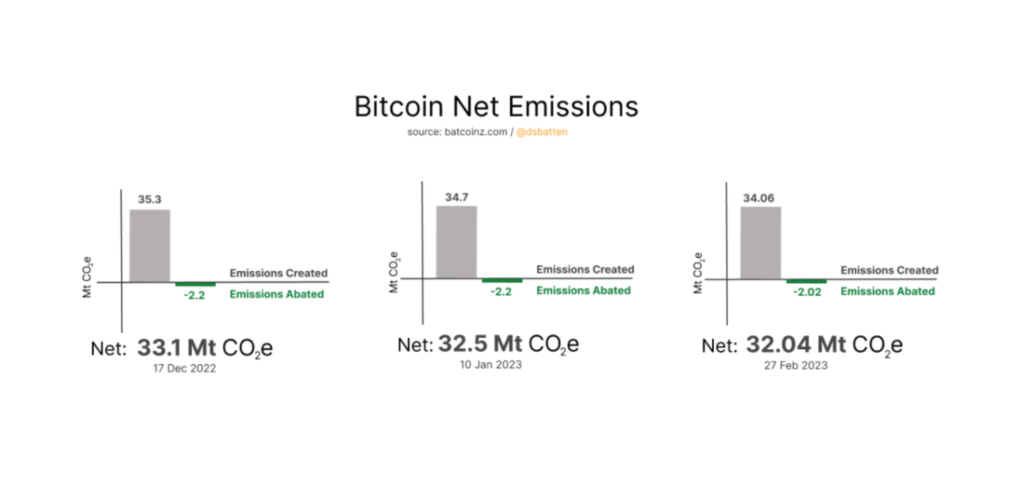 Bitcoin Net Emissions
source: batcoinz.com / @dsbatten

35.3
Mt $CO_2e$
Emissions Created
-2.2
Emissions Abated
Net: 33.1 Mt $CO_2e$
17 Dec 2022

34.7
Mt $CO_2e$
Emissions Created
-2.2
Emissions Abated
Net: 32.5 Mt $CO_2e$
10 Jan 2023

34.06
Mt $CO_2e$
Emissions Created
-2.02
Emissions Abated
Net: 32.04 Mt $CO_2e$
27 Feb 2023